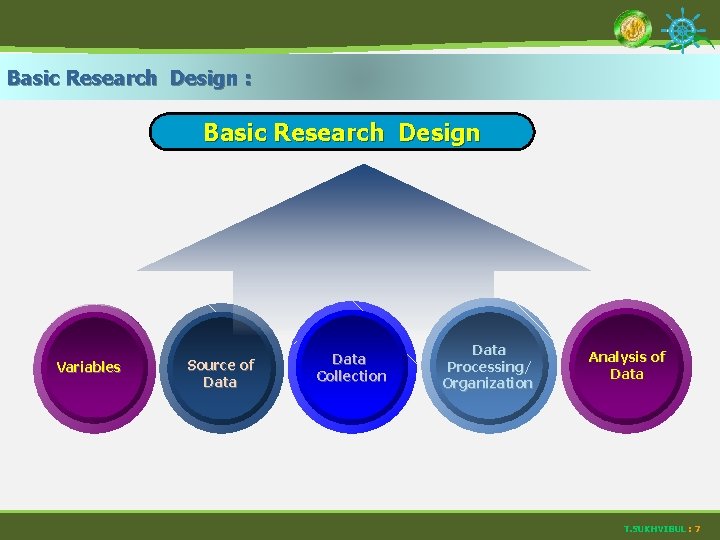 Basic Research Design :

Basic Research Design

Variables

Source of Data

Data Collection

Data Processing/ Organization

Analysis of Data

T.SUKHVIBUL : 7